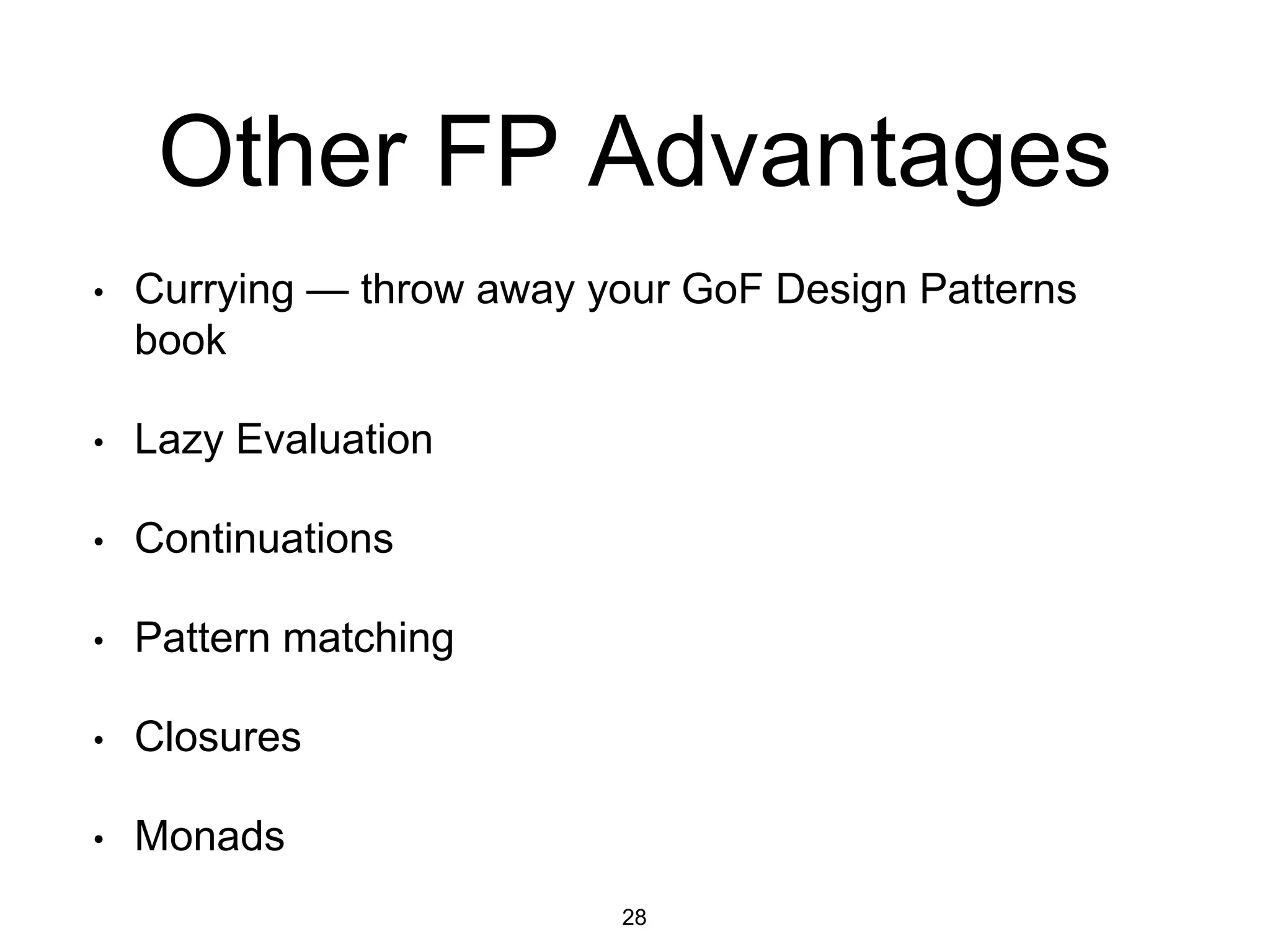 Other FP Advantages

• Currying — throw away your GoF Design Patterns book

• Lazy Evaluation

• Continuations

• Pattern matching

• Closures

• Monads

28